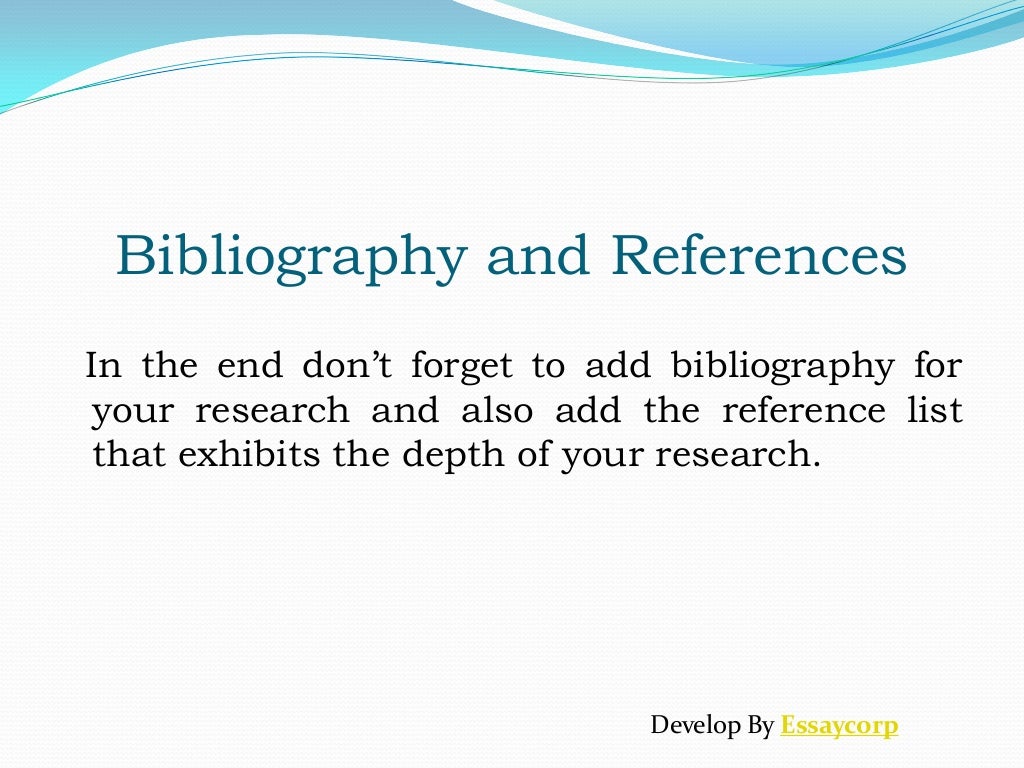 Bibliography and References

In the end don’t forget to add bibliography for your research and also add the reference list that exhibits the depth of your research.

Develop By Essaycorp